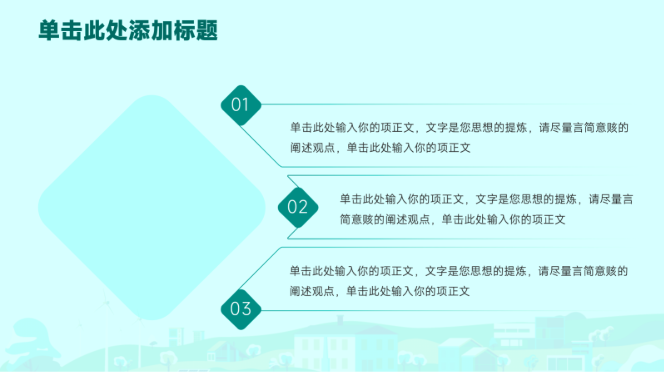 单击此处添加标题

01

单击此处输入你的项正文，文字是您思想的提炼，请尽量言简意赅的阐述观点，单击此处输入你的项正文

02

单击此处输入你的项正文，文字是您思想的提炼，请尽量言简意赅的阐述观点，单击此处输入你的项正文

单击此处输入你的项正文，文字是您思想的提炼，请尽量言简意赅的阐述观点，单击此处输入你的项正文

03